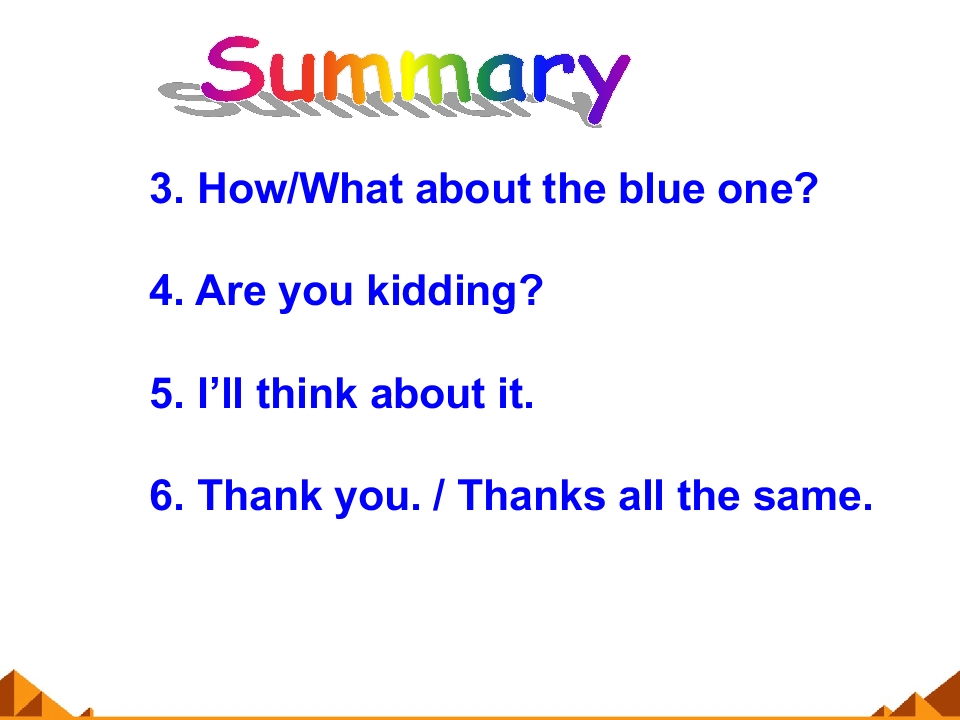 Summary

3. How/What about the blue one?

4. Are you kidding?

5. I'll think about it.

6. Thank you. / Thanks all the same.